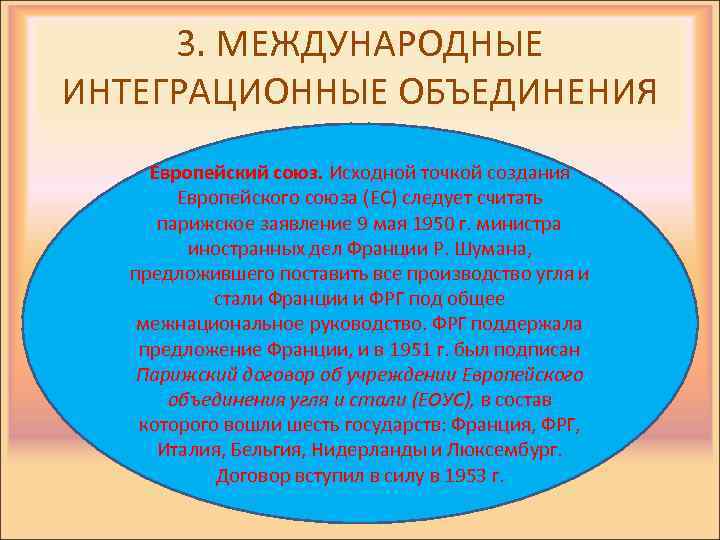 3. МЕЖДУНАРОДНЫЕ ИНТЕГРАЦИОННЫЕ ОБЪЕДИНЕНИЯ

Европейский союз. Исходной точкой создания Европейского союза (ЕС) следует считать парижское заявление 9 мая 1950 г. министра иностранных дел Франции Р. Шумана, предложившего поставить все производство угля и стали Франции и ФРГ под общее межнациональное руководство. ФРГ поддержала предложение Франции, и в 1951 г. был подписан Парижский договор об учреждении Европейского объединения угля и стали (ЕОУС), в состав которого вошли шесть государств: Франция, ФРГ, Италия, Бельгия, Нидерланды и Люксембург. Договор вступил в силу в 1953 г.